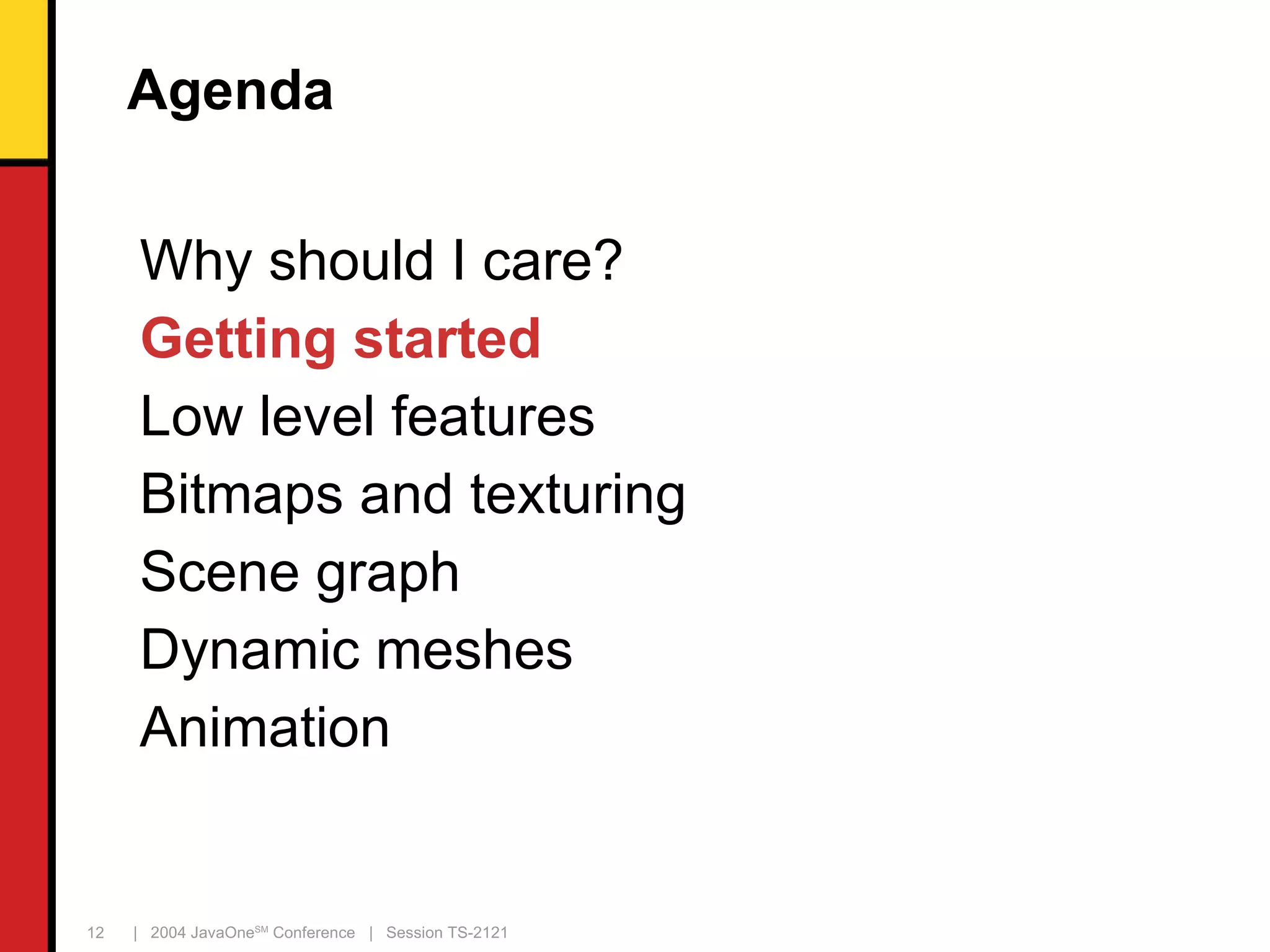 Agenda

Why should I care?
Getting started
Low level features
Bitmaps and texturing
Scene graph
Dynamic meshes
Animation

12 | 2004 JavaOne$^{SM}$ Conference | Session TS-2121